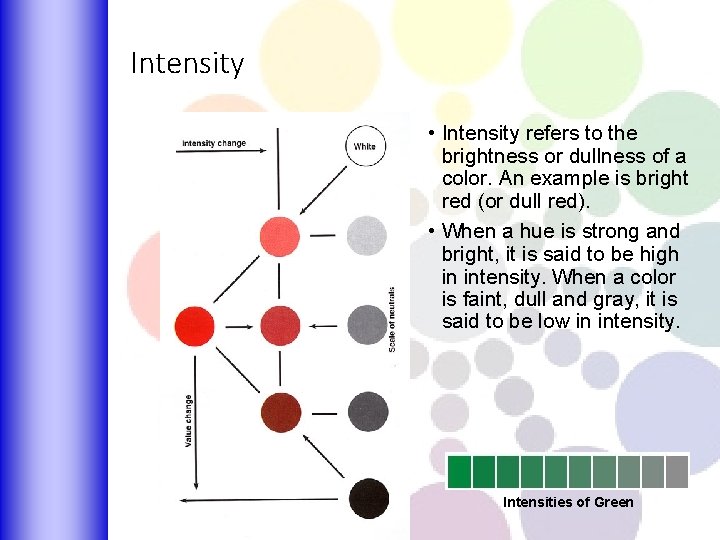 Intensity

Intensity change

White

Scale of neutrals

Value change

• Intensity refers to the brightness or dullness of a color. An example is bright red (or dull red).

• When a hue is strong and bright, it is said to be high in intensity. When a color is faint, dull and gray, it is said to be low in intensity.

Intensities of Green